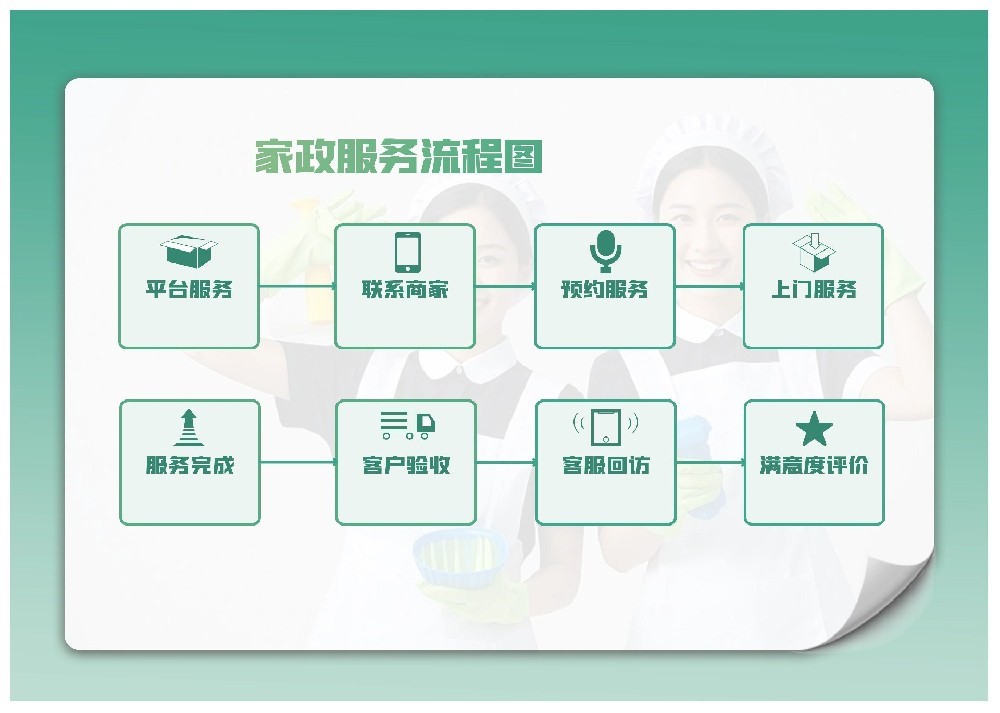 家政服务流程图

平台服务

联系商家

预约服务

上门服务

服务完成

客户验收

客服回访

满意度评价